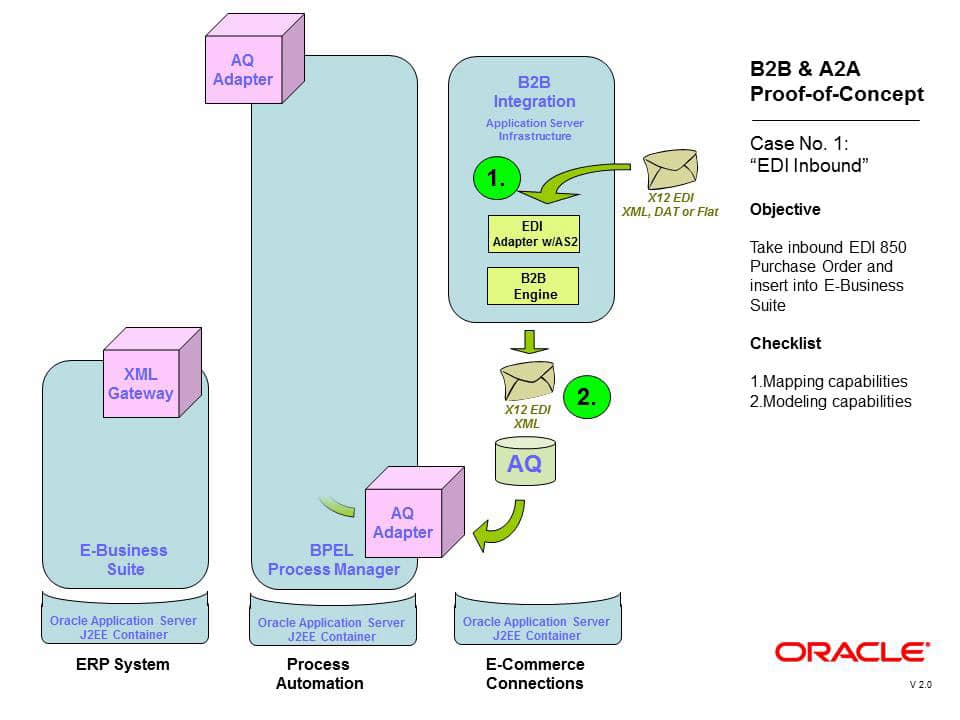 AQ Adapter

B2B Integration

Application Server Infrastructure

1.

X12 EDI
XML, DAT or Flat

EDI Adapter w/AS2

B2B Engine

X12 EDI XML

2.

AQ

XML Gateway

AQ Adapter

E-Business Suite

BPEL Process Manager

Oracle Application Server J2EE Container

Oracle Application Server J2EE Container

Oracle Application Server J2EE Container

ERP System

Process Automation

E-Commerce Connections

B2B & A2A Proof-of-Concept

Case No. 1: "EDI Inbound"

Objective

Take inbound EDI 850 Purchase Order and insert into E-Business Suite

Checklist

1.Mapping capabilities
2.Modeling capabilities

ORACLE

V 2.0